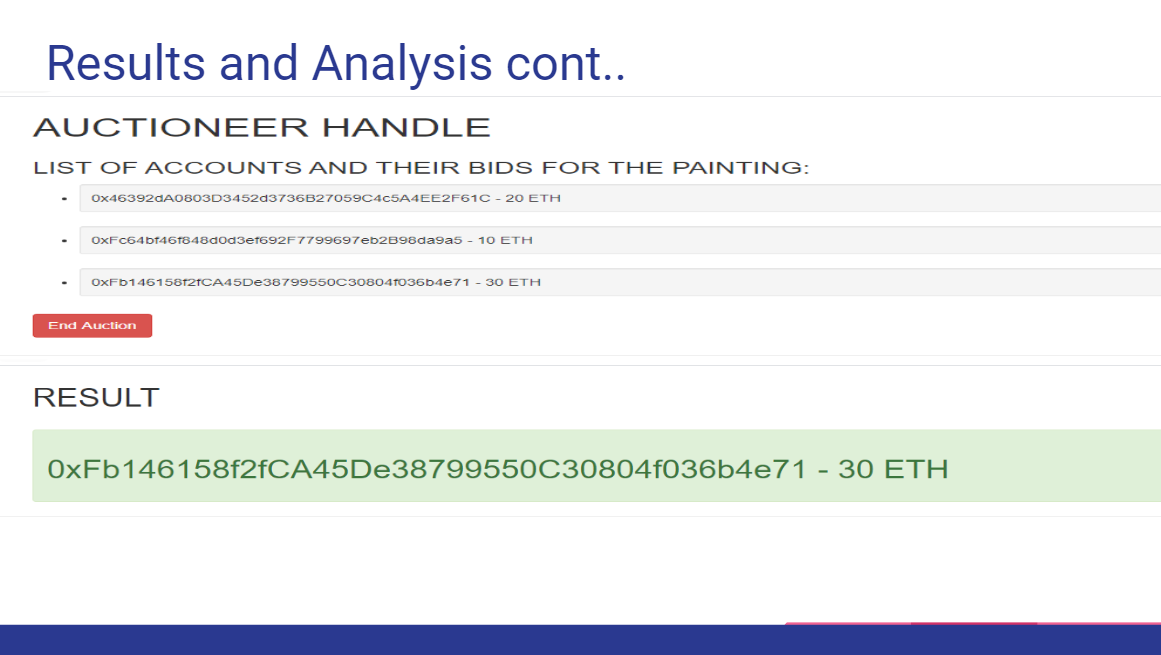 Results and Analysis cont..

AUCTIONEER HANDLE

LIST OF ACCOUNTS AND THEIR BIDS FOR THE PAINTING:

- 0x46392dA0803D3452d3736B27059C4c5A4EE2F61C - 20 ETH
- 0xFc64bf46f848d0d3ef692F7799697eb2B98da9a5 - 10 ETH
- 0xFb146158f2fCA45De38799550C30804f036b4e71 - 30 ETH

End Auction

RESULT

0xFb146158f2fCA45De38799550C30804f036b4e71 - 30 ETH